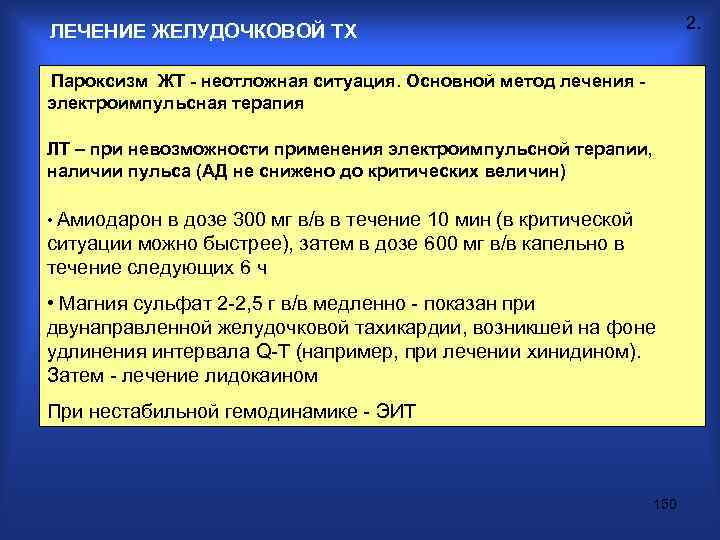 ЛЕЧЕНИЕ ЖЕЛУДОЧКОВОЙ ТХ

2.

Пароксизм ЖТ - неотложная ситуация. Основной метод лечения - электроимпульсная терапия

ЛТ – при невозможности применения электроимпульсной терапии, наличии пульса (АД не снижено до критических величин)

• Амиодарон в дозе 300 мг в/в в течение 10 мин (в критической ситуации можно быстрее), затем в дозе 600 мг в/в капельно в течение следующих 6 ч

• Магния сульфат 2-2,5 г в/в медленно - показан при двунаправленной желудочковой тахикардии, возникшей на фоне удлинения интервала Q-T (например, при лечении хинидином). Затем - лечение лидокаином

При нестабильной гемодинамике - ЭИТ

150